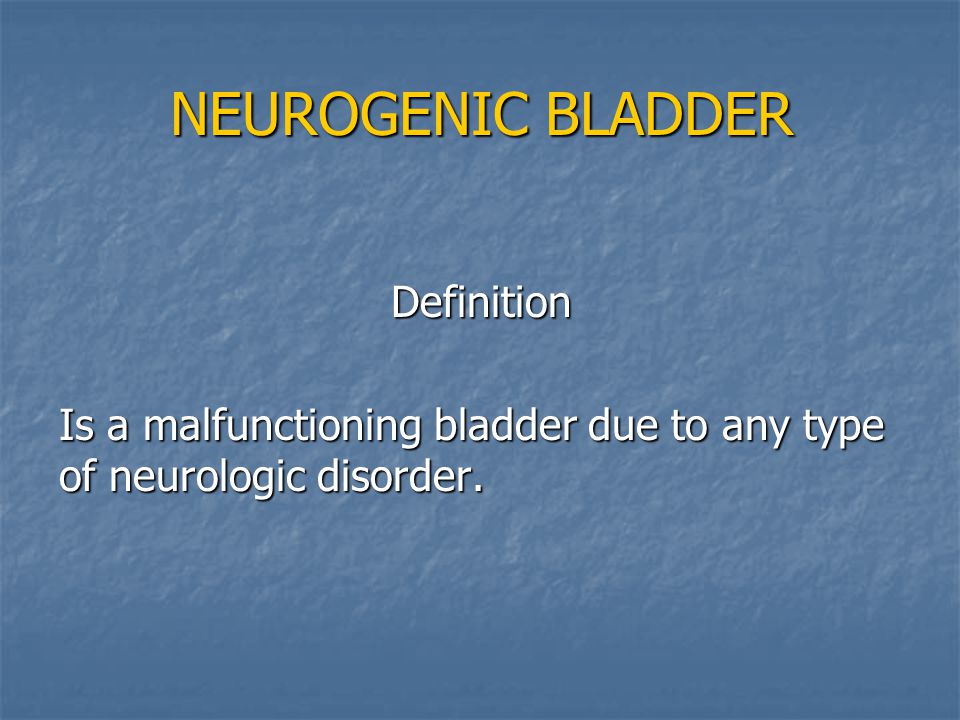 NEUROGENIC BLADDER

Definition

Is a malfunctioning bladder due to any type of neurologic disorder.